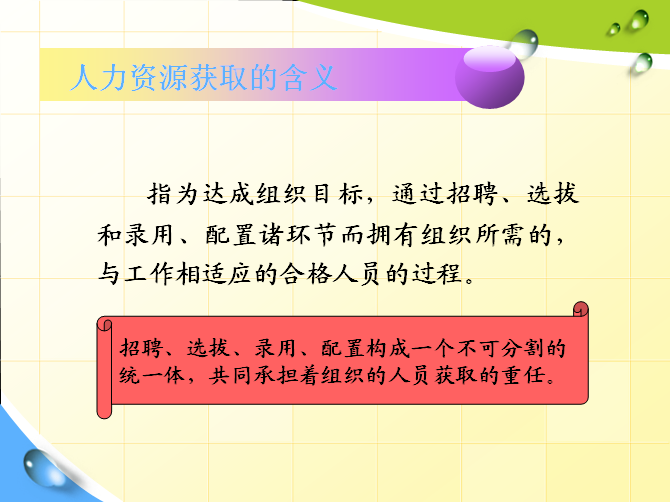 人力资源获取的含义

指为达成组织目标，通过招聘、选拔和录用、配置诸环节而拥有组织所需的，与工作相适应的合格人员的过程。

招聘、选拔、录用、配置构成一个不可分割的统一体，共同承担着组织的人员获取的重任。